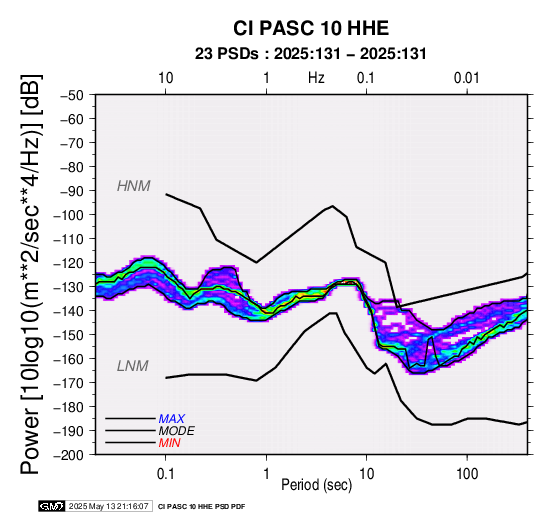 CI PASC 10 HHE
23 PSDs : 2025:131 – 2025:131

10
1
Hz
0.1
0.01

Power [10log10(m**2/sec**4/Hz)] [dB]

−50
−60
−70
−80
−90
−100
−110
−120
−130
−140
−150
−160
−170
−180
−190
−200

HNM
LNM

MAX
MODE
MIN

0.1
1
10
100
Period (sec)

GMT 2025 May 13 21:16:07 CI PASC 10 HHE PSD PDF